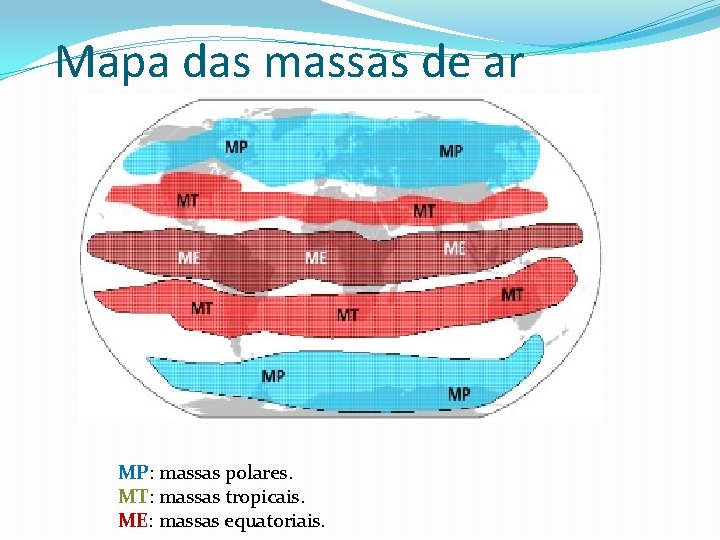 Mapa das massas de ar

MP

MP

MT

MT

ME

ME

ME

MT

MT

MT

MP

MP

MP: massas polares.
MT: massas tropicais.
ME: massas equatoriais.